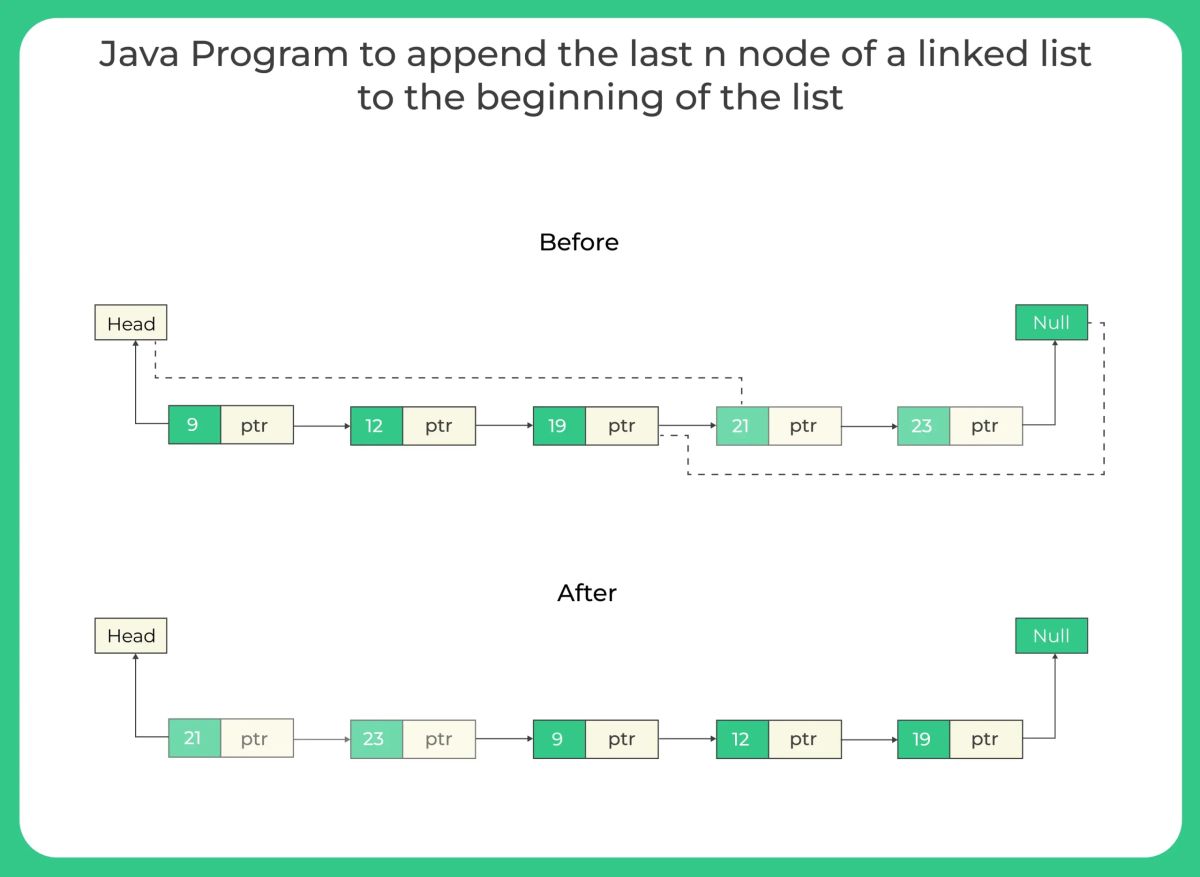 Java Program to append the last n node of a linked list to the beginning of the list

Before

Head

Null

9 ptr

12 ptr

19 ptr

21 ptr

23 ptr

After

Head

Null

21 ptr

23 ptr

9 ptr

12 ptr

19 ptr